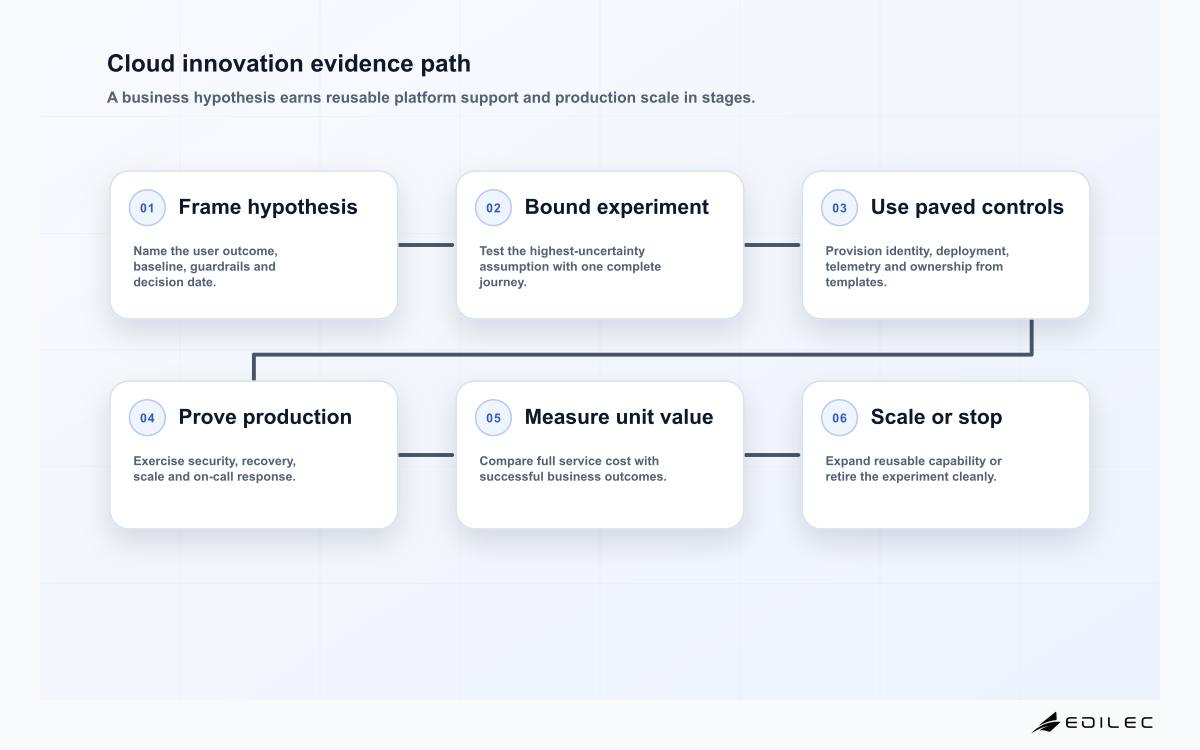 Cloud innovation evidence path

A business hypothesis earns reusable platform support and production scale in stages.

01 Frame hypothesis

Name the user outcome, baseline, guardrails and decision date.

02 Bound experiment

Test the highest-uncertainty assumption with one complete journey.

03 Use paved controls

Provision identity, deployment, telemetry and ownership from templates.

04 Prove production

Exercise security, recovery, scale and on-call response.

05 Measure unit value

Compare full service cost with successful business outcomes.

06 Scale or stop

Expand reusable capability or retire the experiment cleanly.

EDILEC